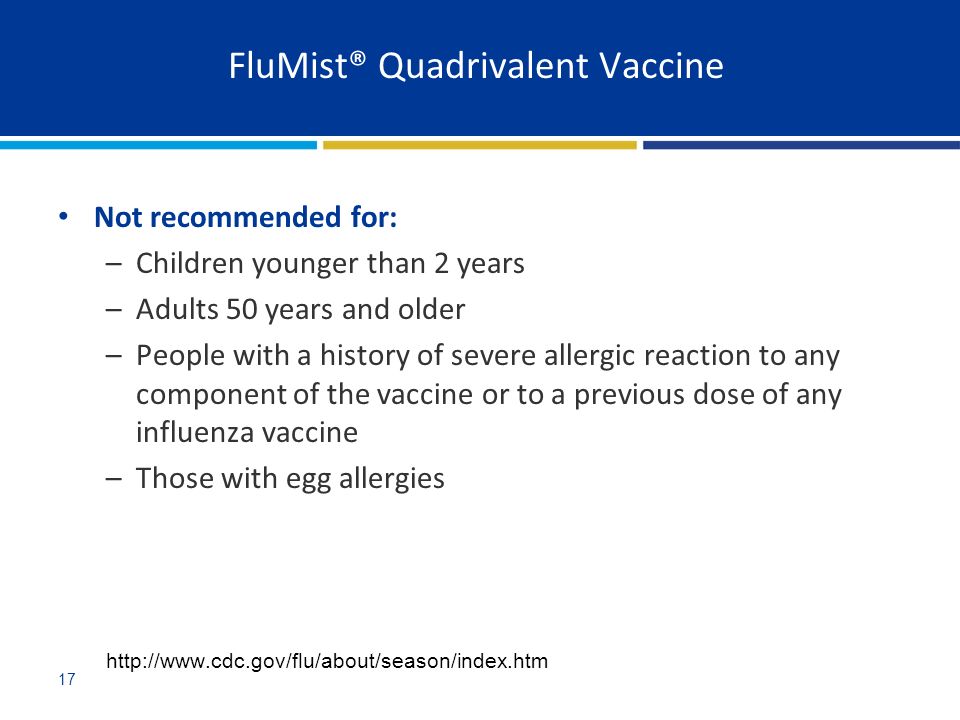 FluMist® Quadrivalent Vaccine

• Not recommended for:
– Children younger than 2 years
– Adults 50 years and older
– People with a history of severe allergic reaction to any component of the vaccine or to a previous dose of any influenza vaccine
– Those with egg allergies

http://www.cdc.gov/flu/about/season/index.htm

17